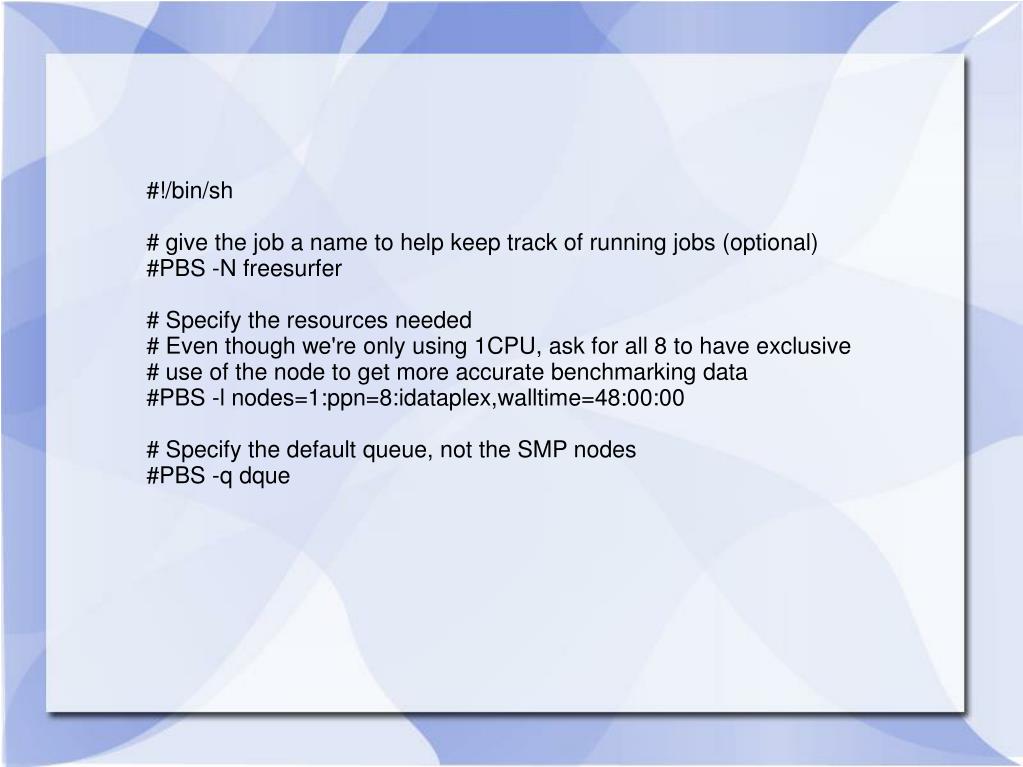 #!/bin/sh

# give the job a name to help keep track of running jobs (optional)
#PBS -N freesurfer

# Specify the resources needed
# Even though we're only using 1CPU, ask for all 8 to have exclusive
# use of the node to get more accurate benchmarking data
#PBS -l nodes=1:ppn=8:idataplex,walltime=48:00:00

# Specify the default queue, not the SMP nodes
#PBS -q dque